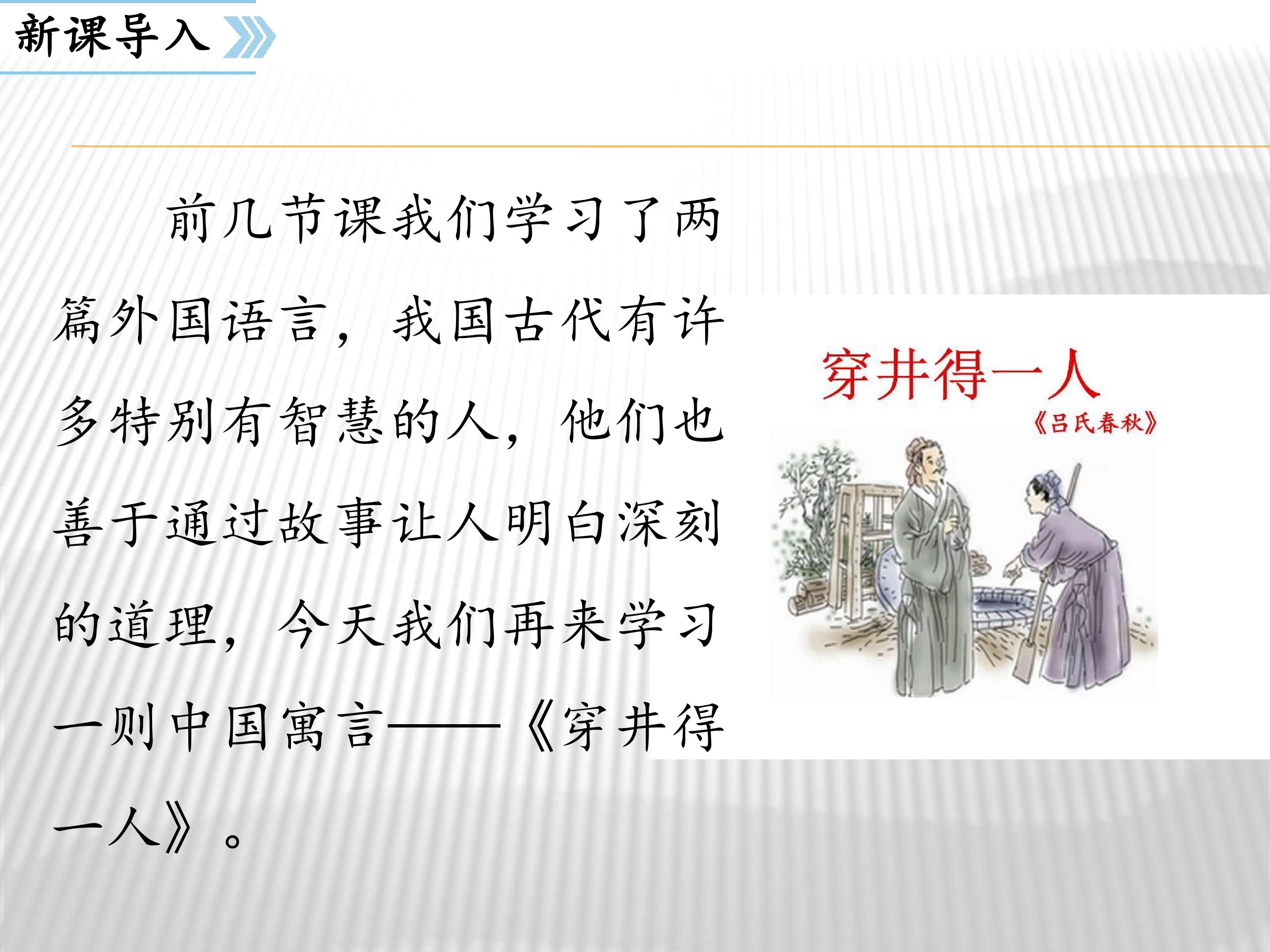 新课导入

前几节课我们学习了两篇外国语言，我国古代有许多特别有智慧的人，他们也善于通过故事让人明白深刻的道理，今天我们再来学习一则中国寓言——《穿井得一人》。

穿井得一人
《吕氏春秋》